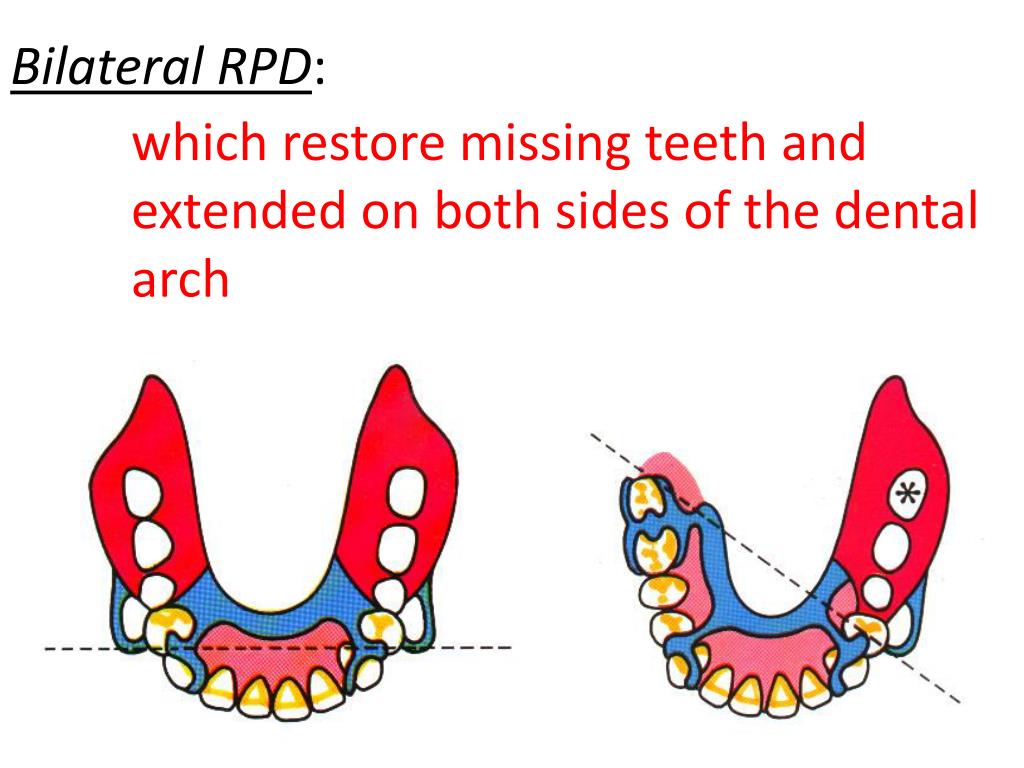 Bilateral RPD:

which restore missing teeth and extended on both sides of the dental arch

*